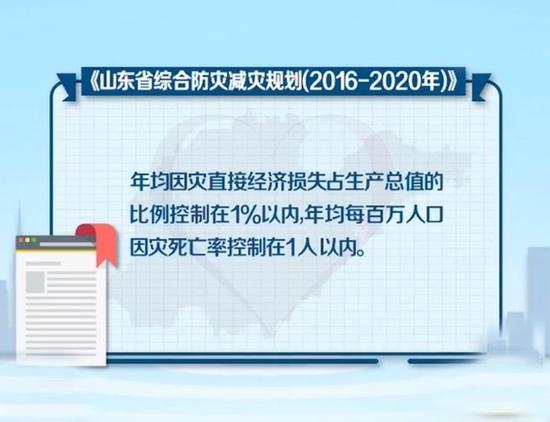 《山东省综合防灾减灾规划(2016-2020年)》

年均因灾直接经济损失占生产总值的比例控制在1%以内,年均每百万人口因灾死亡率控制在1人以内。